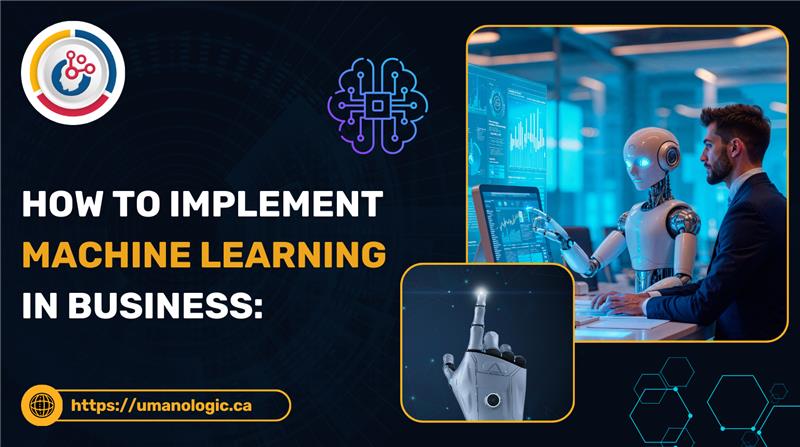 HOW TO IMPLEMENT
MACHINE LEARNING
IN BUSINESS:

https://umanologic.ca